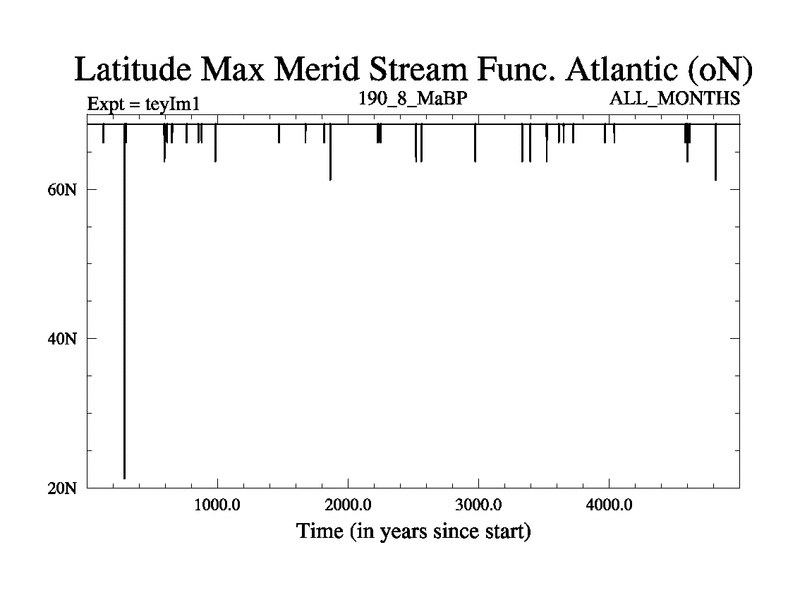 Latitude Max Merid Stream Func. Atlantic (oN)

Expt = teyIm1

190_8_MaBP

ALL_MONTHS

60N

40N

20N

1000.0

2000.0

3000.0

4000.0

Time (in years since start)